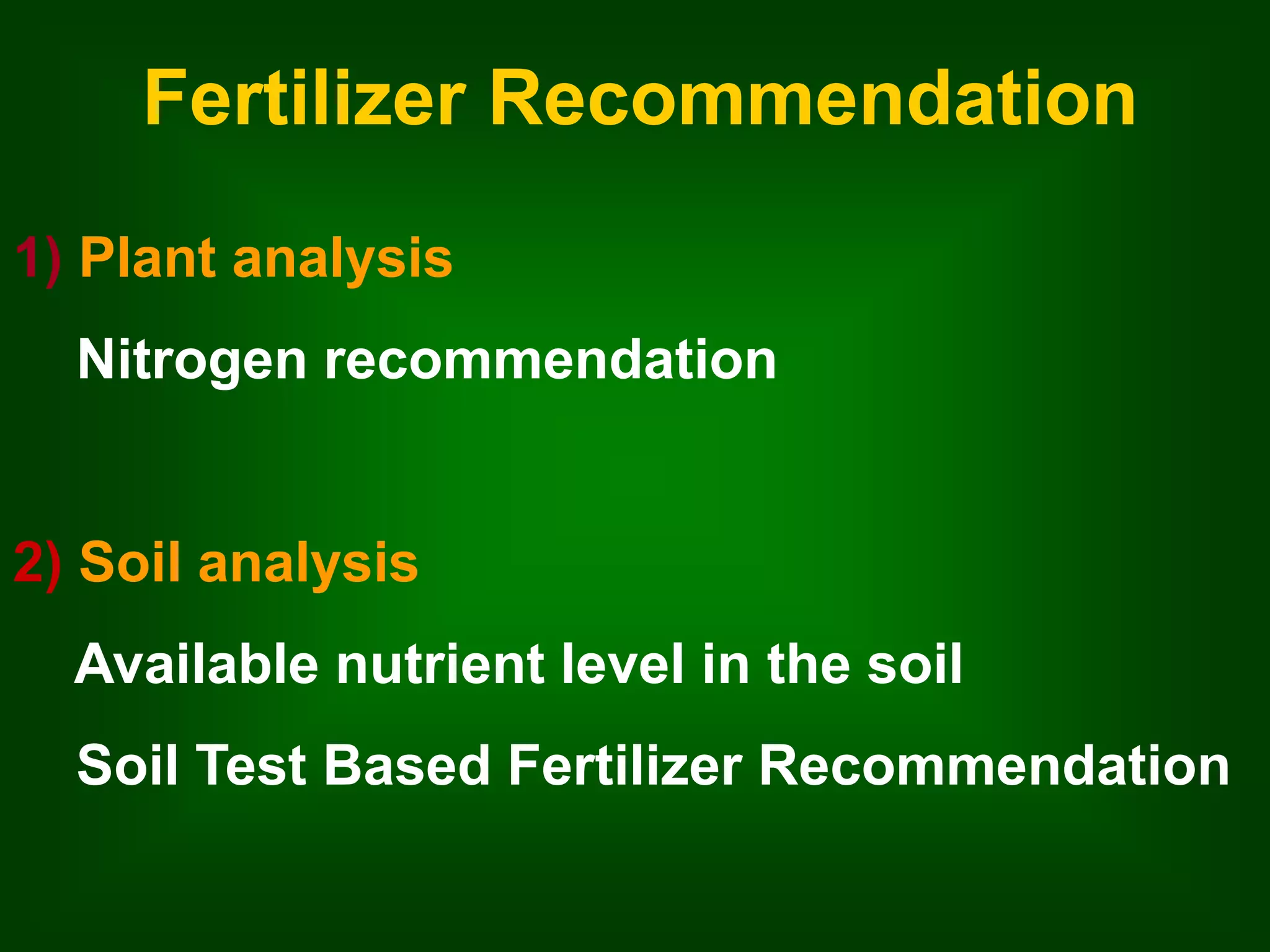 Fertilizer Recommendation

1) Plant analysis

Nitrogen recommendation

2) Soil analysis

Available nutrient level in the soil

Soil Test Based Fertilizer Recommendation